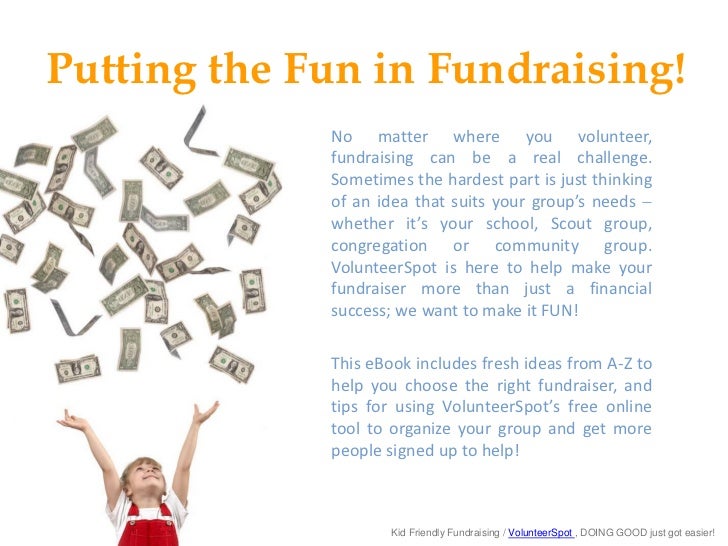 Putting the Fun in Fundraising!

No matter where you volunteer, fundraising can be a real challenge. Sometimes the hardest part is just thinking of an idea that suits your group's needs – whether it's your school, Scout group, congregation or community group. VolunteerSpot is here to help make your fundraiser more than just a financial success; we want to make it FUN!

This eBook includes fresh ideas from A-Z to help you choose the right fundraiser, and tips for using VolunteerSpot's free online tool to organize your group and get more people signed up to help!

Kid Friendly Fundraising / VolunteerSpot , DOING GOOD just got easier!